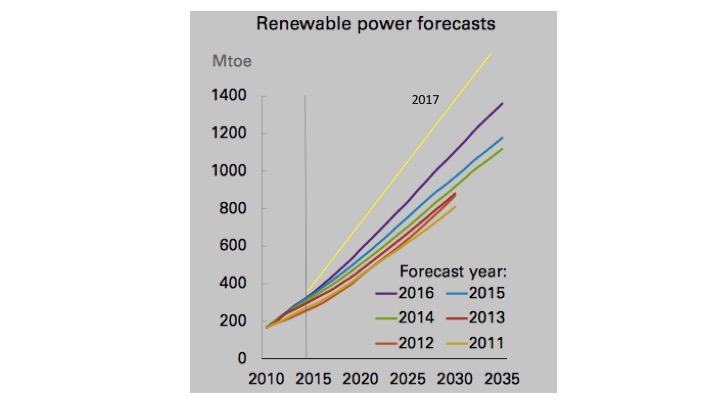 Renewable power forecasts

Mtoe

1400
1200
1000
800
600
400
200
0

2017

Forecast year:
2016
2015
2014
2013
2012
2011

2010 2015 2020 2025 2030 2035